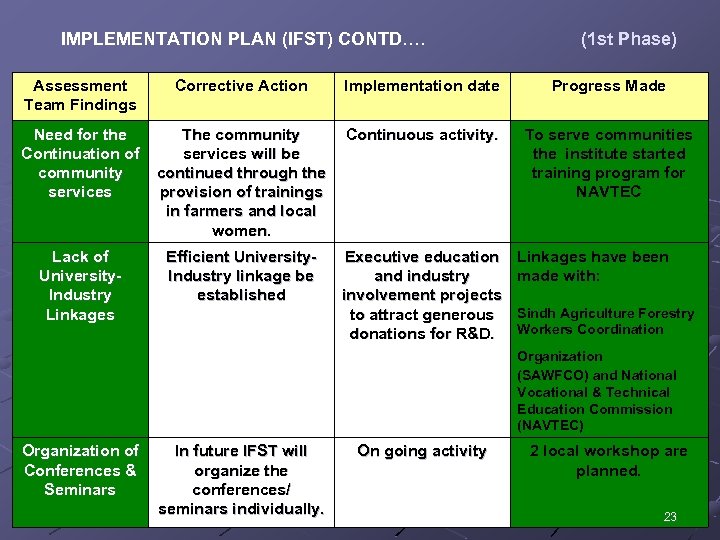 IMPLEMENTATION PLAN (IFST) CONTD…. (1st Phase)

| Assessment Team Findings | Corrective Action | Implementation date | Progress Made |
|---|---|---|---|
| Need for the Continuation of community services | The community services will be continued through the provision of trainings in farmers and local women. | Continuous activity. | To serve communities the institute started training program for NAVTEC |
| Lack of University-Industry Linkages | Efficient University-Industry linkage be established | Executive education and industry involvement projects to attract generous donations for R&D. | Linkages have been made with: Sindh Agriculture Forestry Workers Coordination Organization (SAWFCO) and National Vocational & Technical Education Commission (NAVTEC) |
| Organization of Conferences & Seminars | In future IFST will organize the conferences/ seminars individually. | On going activity | 2 local workshop are planned. |

23